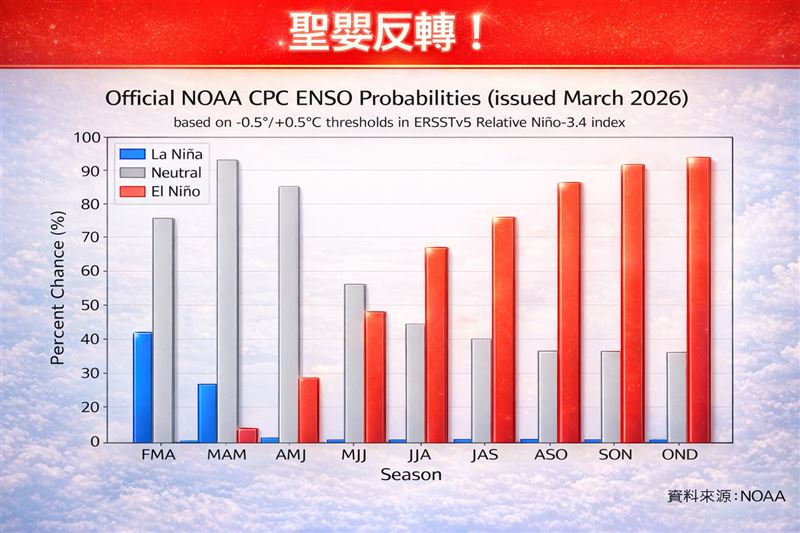 聖嬰反轉！

Official NOAA CPC ENSO Probabilities (issued March 2026)

based on -0.5°/+0.5°C thresholds in ERSSTv5 Relative Niño-3.4 index

La Niña
Neutral
El Niño

Percent Chance (%)

100
90
80
70
60
50
40
30
20
10
0

FMA MAM AMJ MJJ JJA JAS ASO SON OND

Season

資料來源：NOAA